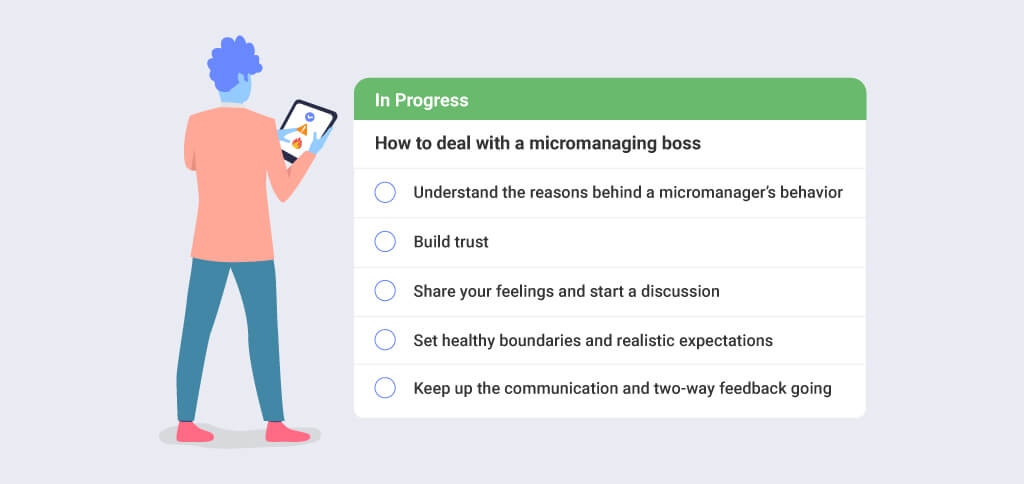 In Progress

How to deal with a micromanaging boss

Understand the reasons behind a micromanager's behavior

Build trust

Share your feelings and start a discussion

Set healthy boundaries and realistic expectations

Keep up the communication and two-way feedback going